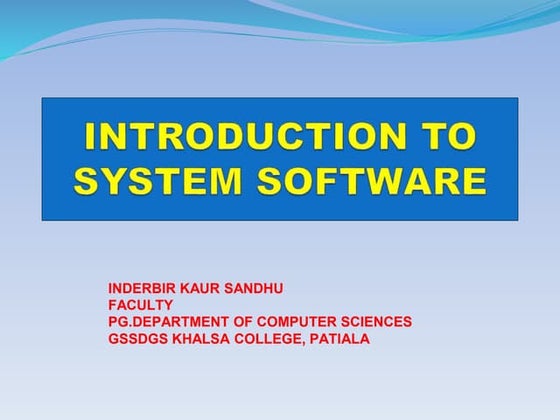 INTRODUCTION TO SYSTEM SOFTWARE

INDERBIR KAUR SANDHU
FACULTY
PG.DEPARTMENT OF COMPUTER SCIENCES
GSSDGS KHALSA COLLEGE, PATIALA